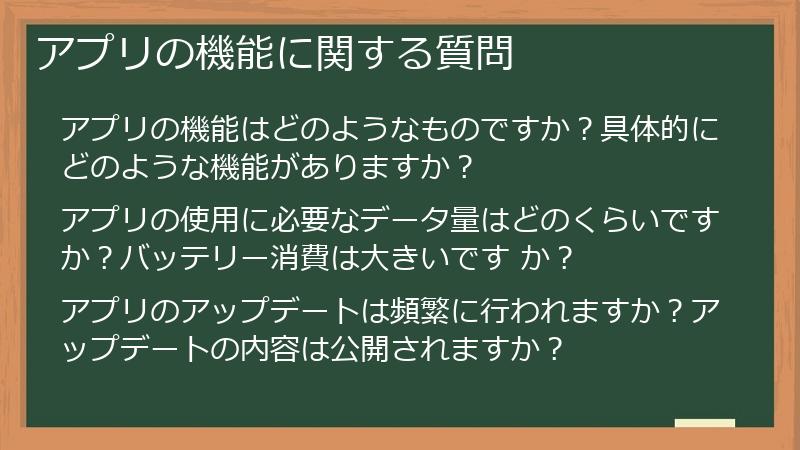 アプリの機能に関する質問

アプリの機能はどのようなものですか？具体的にどのような機能がありますか？

アプリの使用に必要なデータ量はどのくらいですか？バッテリー消費は大きいです か？

アプリのアップデートは頻繁に行われますか？アップデートの内容は公開されますか？